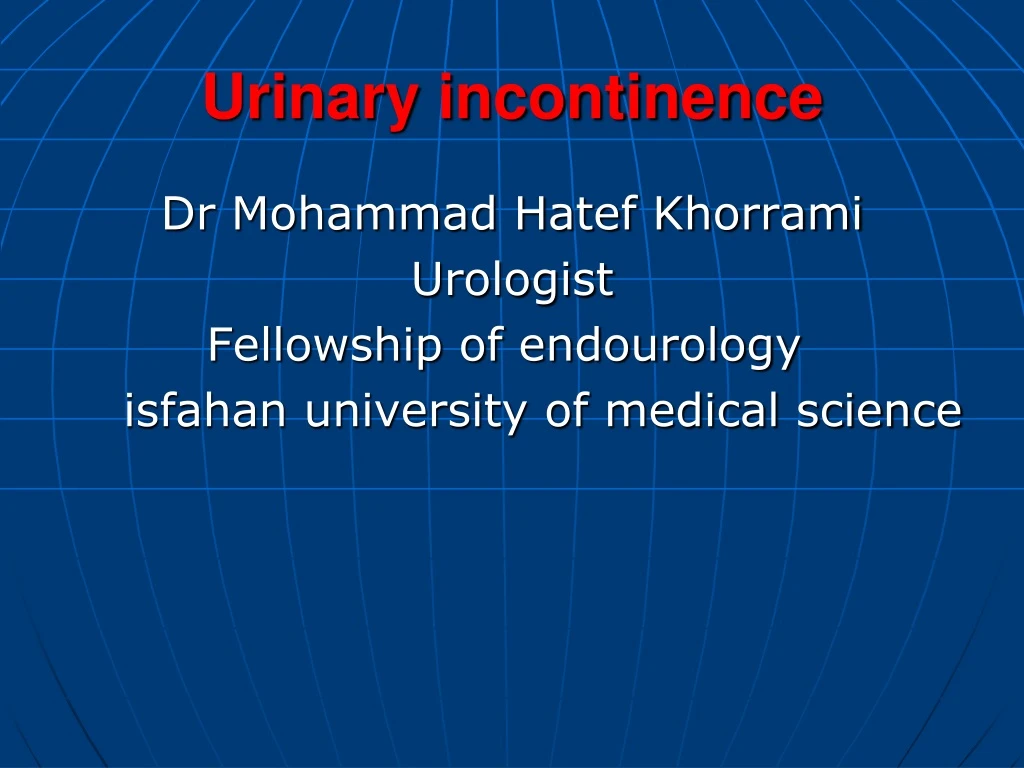 Urinary incontinence

Dr Mohammad Hatef Khorrami
Urologist
Fellowship of endourology
isfahan university of medical science